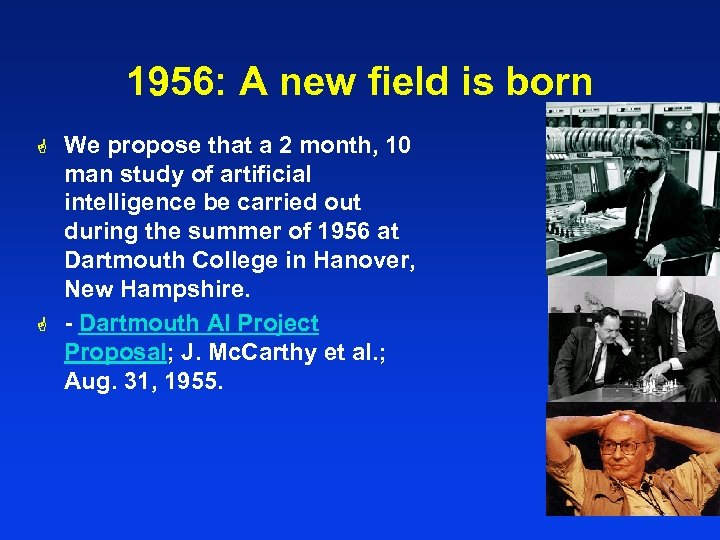 1956: A new field is born

We propose that a 2 month, 10 man study of artificial intelligence be carried out during the summer of 1956 at Dartmouth College in Hanover, New Hampshire.

- Dartmouth AI Project Proposal; J. McCarthy et al.; Aug. 31, 1955.